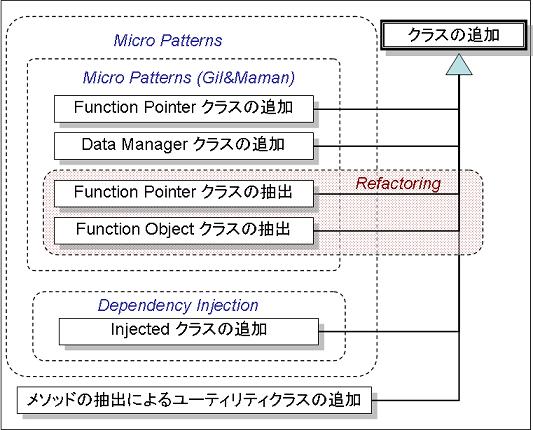 Micro Patterns

クラスの追加

Micro Patterns (Gil&Maman)

Function Pointer クラスの追加

Data Manager クラスの追加

Refactoring

Function Pointer クラスの抽出

Function Object クラスの抽出

Dependency Injection

Injected クラスの追加

メソッドの抽出によるユーティリティクラスの追加